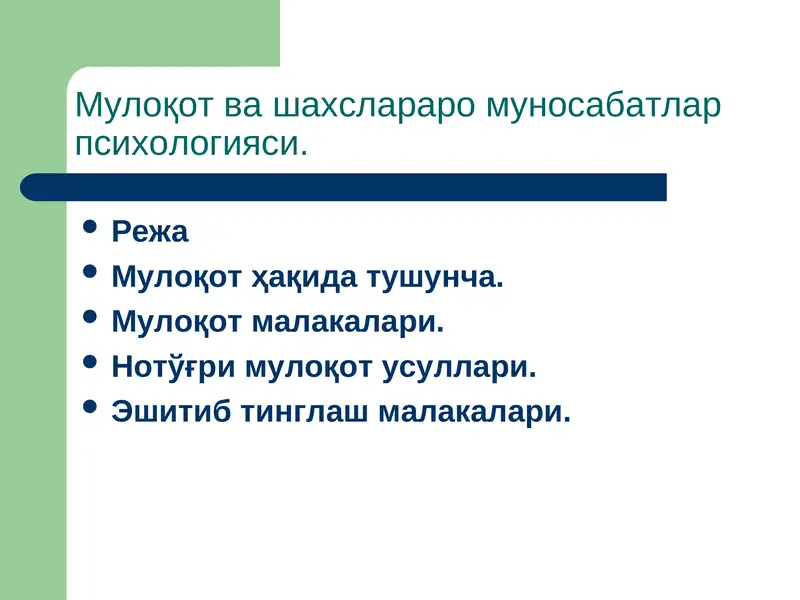 Мулоқот ва шахслараро муносабатлар психологияси.

- Режа
- Мулоқот ҳақида тушунча.
- Мулоқот малакалари.
- Нотўғри мулоқот усуллари.
- Эшитиб тинглаш малакалари.